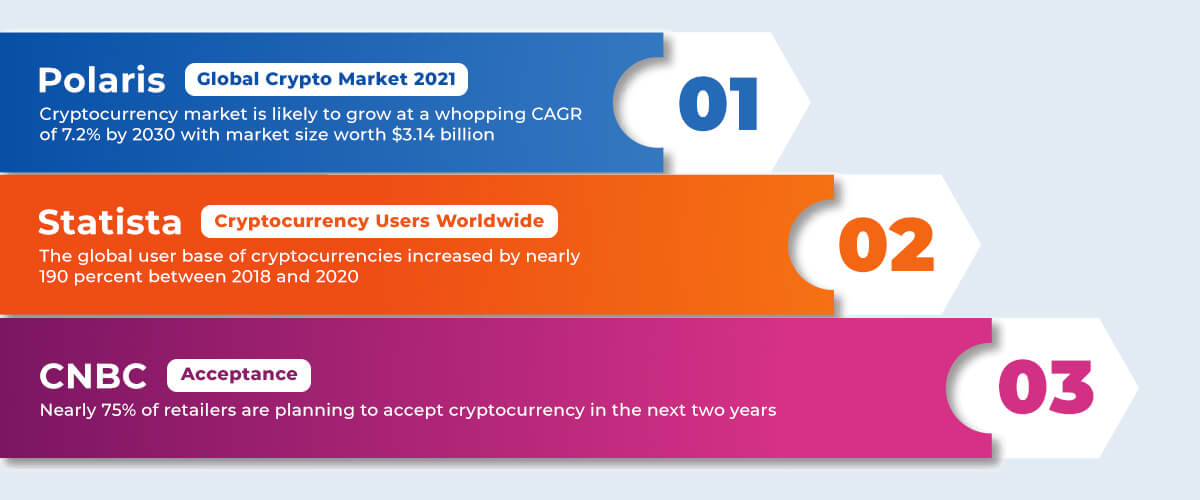 Polaris Global Crypto Market 2021

Cryptocurrency market is likely to grow at a whopping CAGR of 7.2% by 2030 with market size worth $3.14 billion

01

Statista Cryptocurrency Users Worldwide

The global user base of cryptocurrencies increased by nearly 190 percent between 2018 and 2020

02

CNBC Acceptance

Nearly 75% of retailers are planning to accept cryptocurrency in the next two years

03